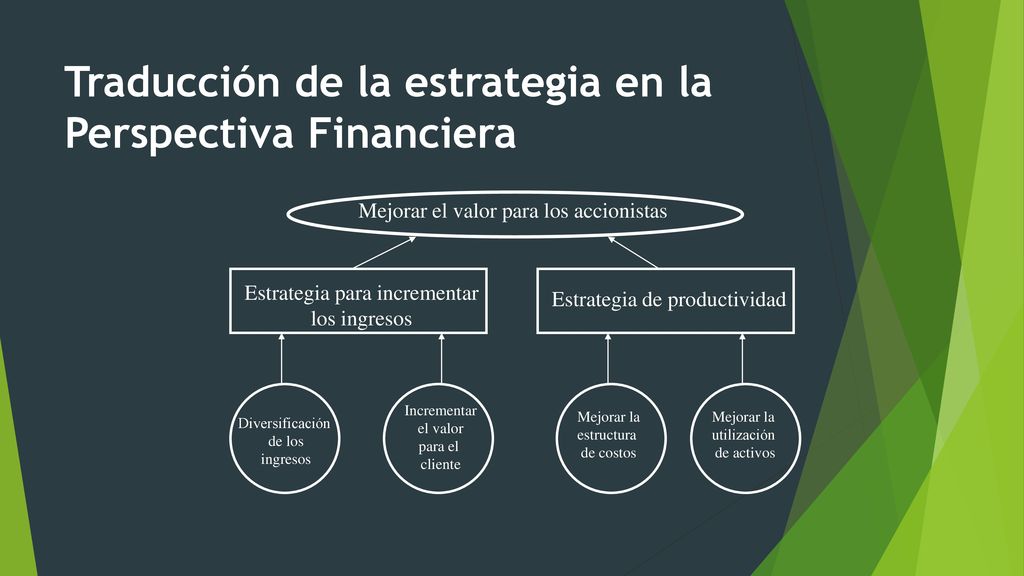 Traducción de la estrategia en la Perspectiva Financiera

Mejorar el valor para los accionistas

Estrategia para incrementar los ingresos

Estrategia de productividad

Diversificación de los ingresos

Incrementar el valor para el cliente

Mejorar la estructura de costos

Mejorar la utilización de activos